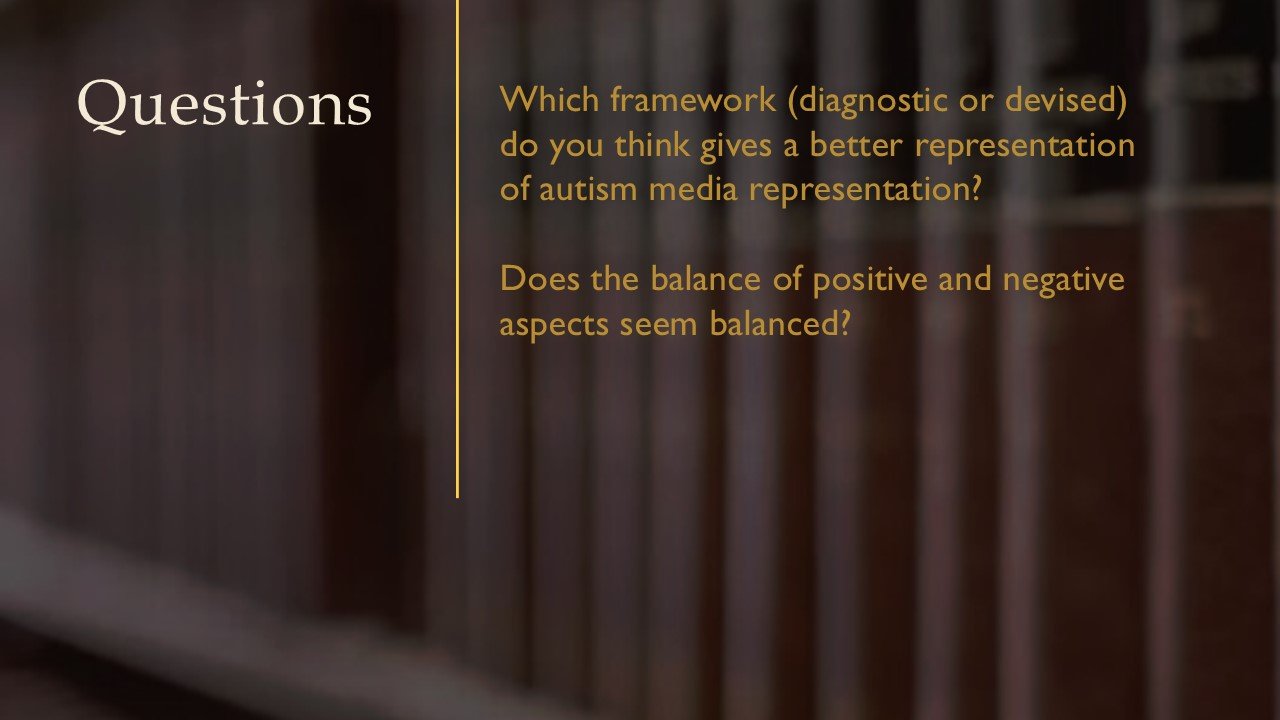 Questions

Which framework (diagnostic or devised) do you think gives a better representation of autism media representation?

Does the balance of positive and negative aspects seem balanced?